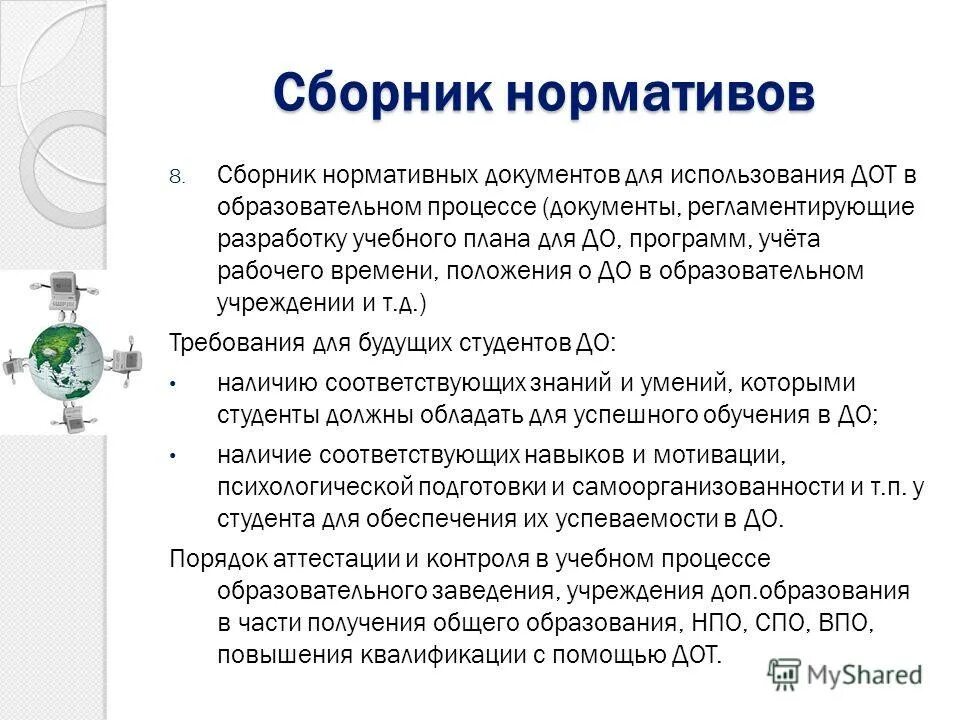 Сборник нормативов

8. Сборник нормативных документов для использования ДОТ в образовательном процессе (документы, регламентирующие разработку учебного плана для ДО, программ, учёта рабочего времени, положения о ДО в образовательном учреждении и т.д.)

Требования для будущих студентов ДО:

• наличию соответствующих знаний и умений, которыми студенты должны обладать для успешного обучения в ДО;

• наличие соответствующих навыков и мотивации, психологической подготовки и самоорганизованности и т.п. у студента для обеспечения их успеваемости в ДО.

Порядок аттестации и контроля в учебном процессе образовательного заведения, учреждения доп.образования в части получения общего образования, НПО, СПО, ВПО, повышения квалификации с помощью ДОТ.

MyShared